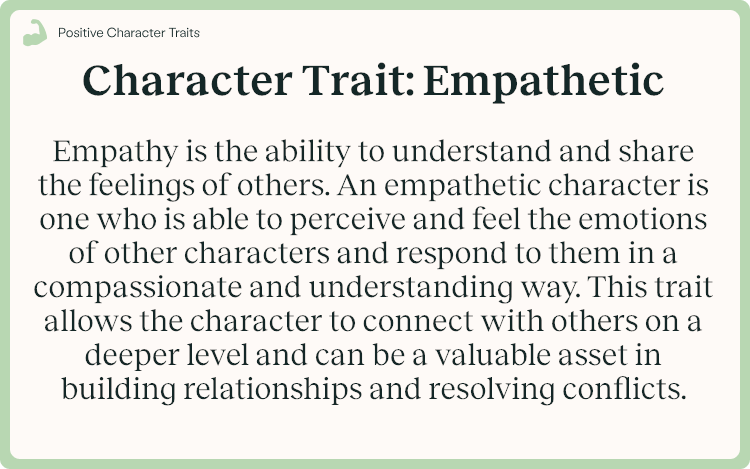 Positive Character Traits

Character Trait: Empathetic

Empathy is the ability to understand and share the feelings of others. An empathetic character is one who is able to perceive and feel the emotions of other characters and respond to them in a compassionate and understanding way. This trait allows the character to connect with others on a deeper level and can be a valuable asset in building relationships and resolving conflicts.